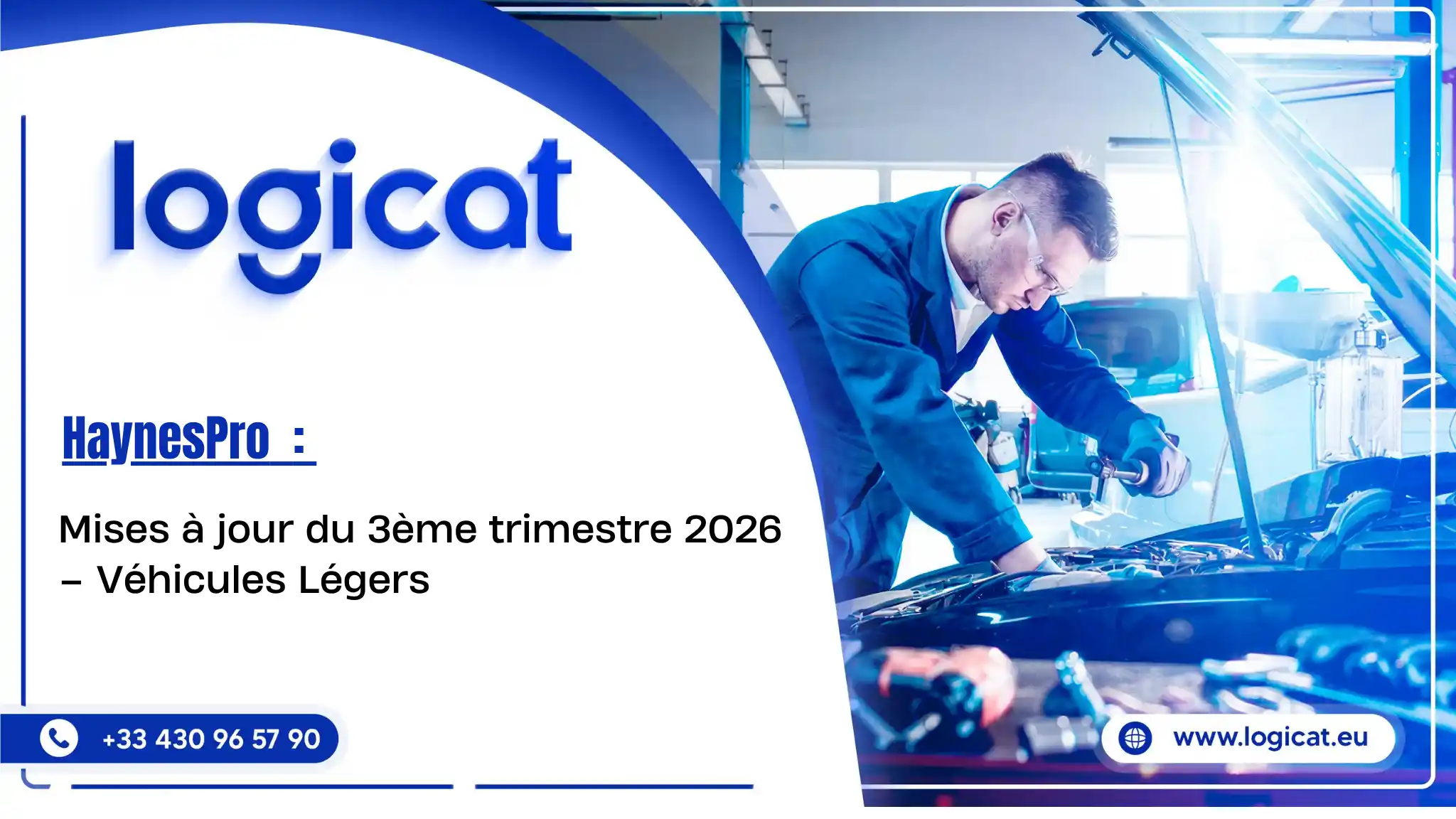 logicat

HaynesPro :

Mises à jour du 3ème trimestre 2026 – Véhicules Légers

+33 430 96 57 90

www.logicat.eu